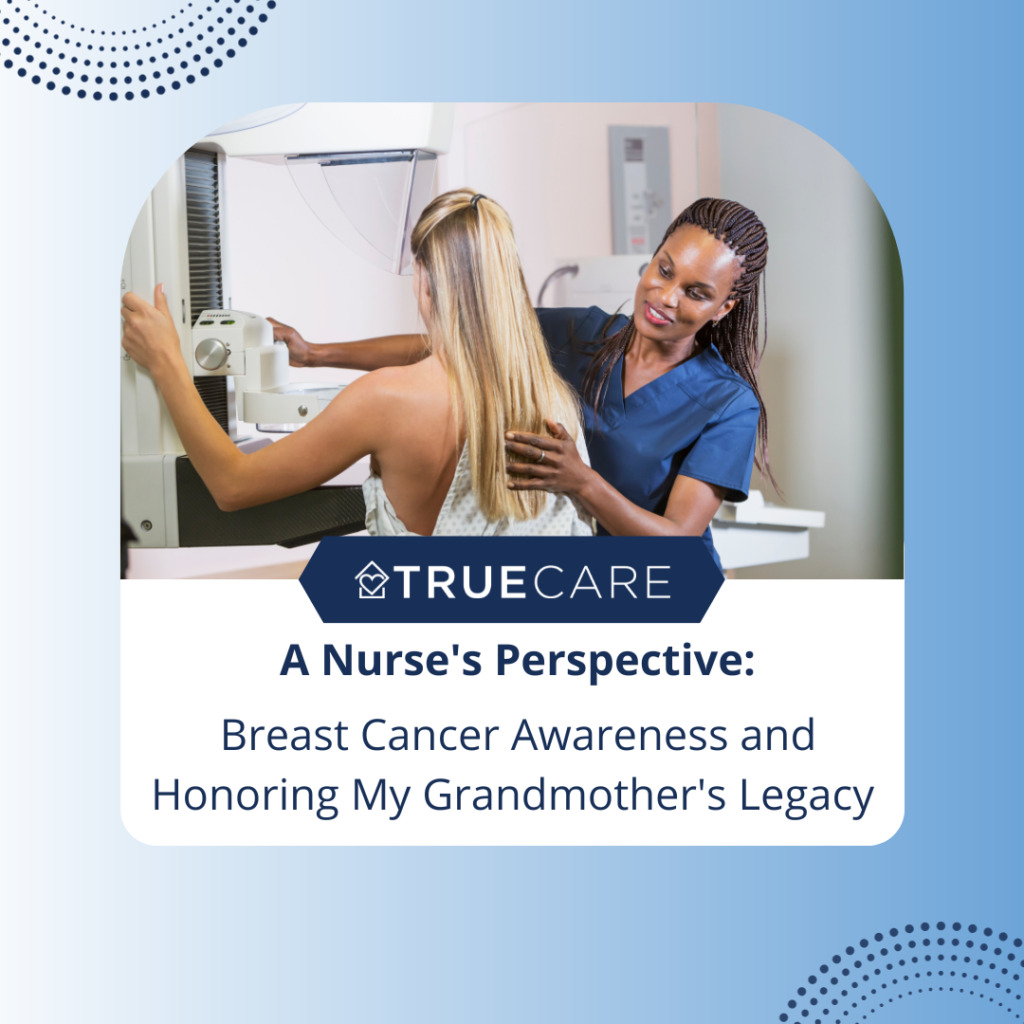 TRUECARE

A Nurse's Perspective:

Breast Cancer Awareness and Honoring My Grandmother's Legacy